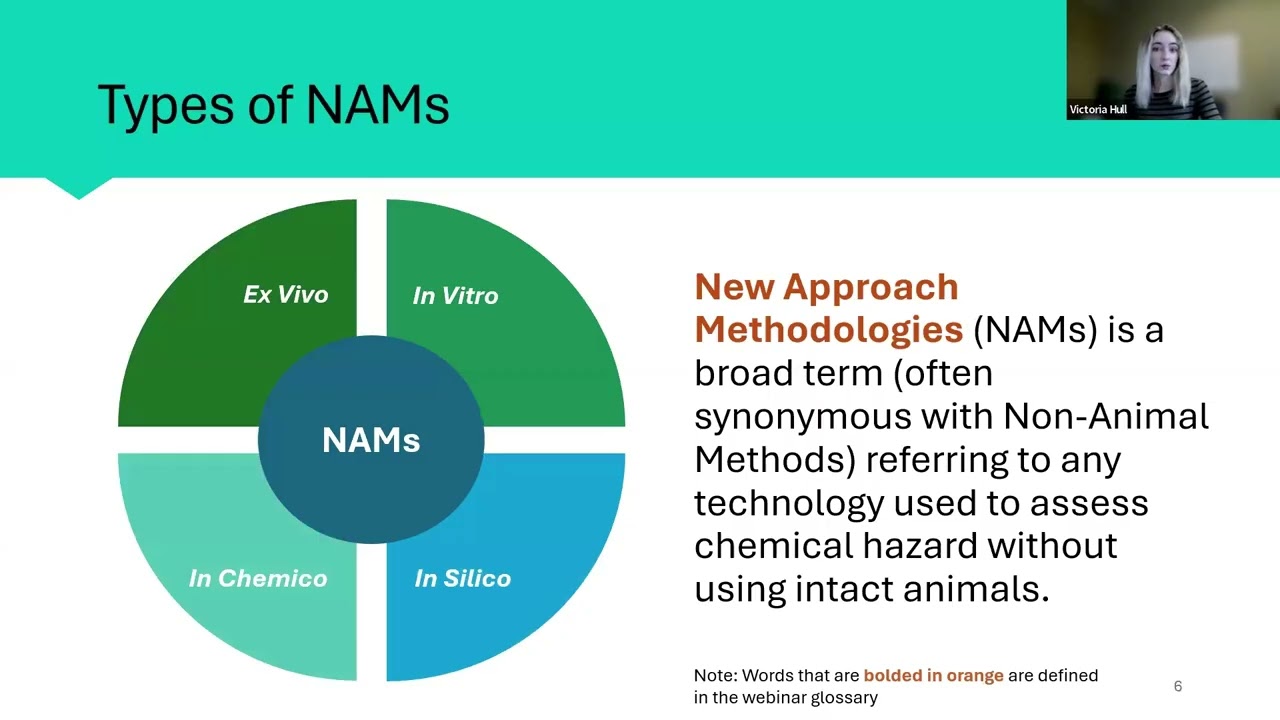 Types of NAMs

Victoria Hull

Ex Vivo
In Vitro
NAMs
In Chemico
In Silico

New Approach Methodologies (NAMs) is a broad term (often synonymous with Non-Animal Methods) referring to any technology used to assess chemical hazard without using intact animals.

Note: Words that are bolded in orange are defined in the webinar glossary

6